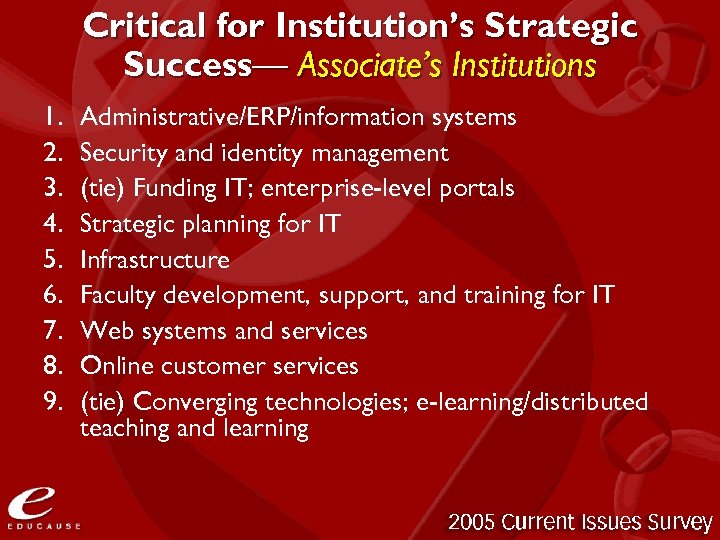 Critical for Institution's Strategic Success— Associate's Institutions

1. Administrative/ERP/information systems
2. Security and identity management
3. (tie) Funding IT; enterprise-level portals
4. Strategic planning for IT
5. Infrastructure
6. Faculty development, support, and training for IT
7. Web systems and services
8. Online customer services
9. (tie) Converging technologies; e-learning/distributed teaching and learning

e
EDUCAUSE

2005 Current Issues Survey